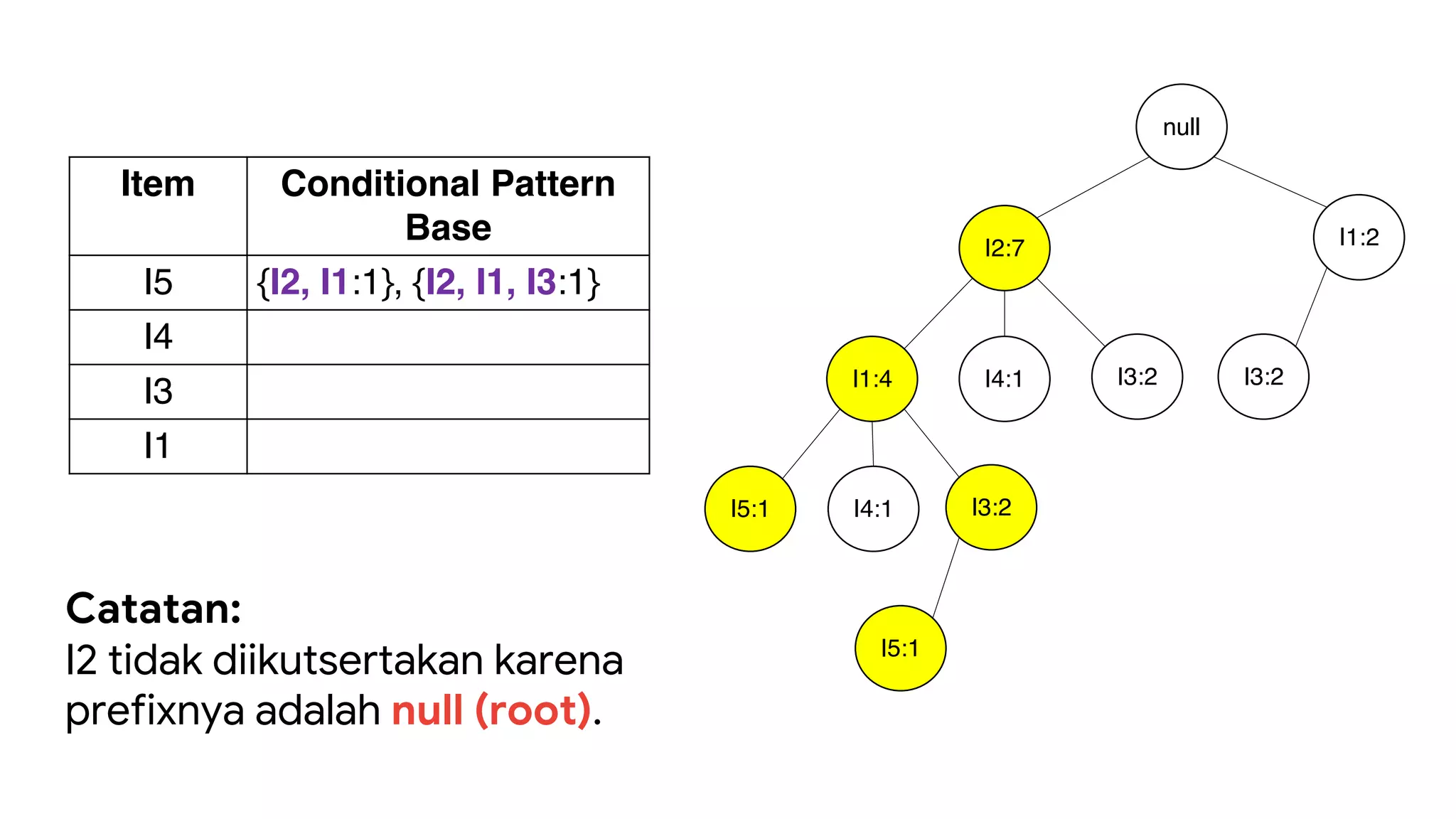 | Item | Conditional Pattern Base |
|---|---|
| I5 | {I2, I1:1}, {I2, I1, I3:1} |
| I4 | |
| I3 | |
| I1 | |

Catatan:
I2 tidak diikutsertakan karena prefixnya adalah null (root).

null
I2:7
I1:2
I1:4
I4:1
I3:2
I3:2
I5:1
I4:1
I3:2
I5:1